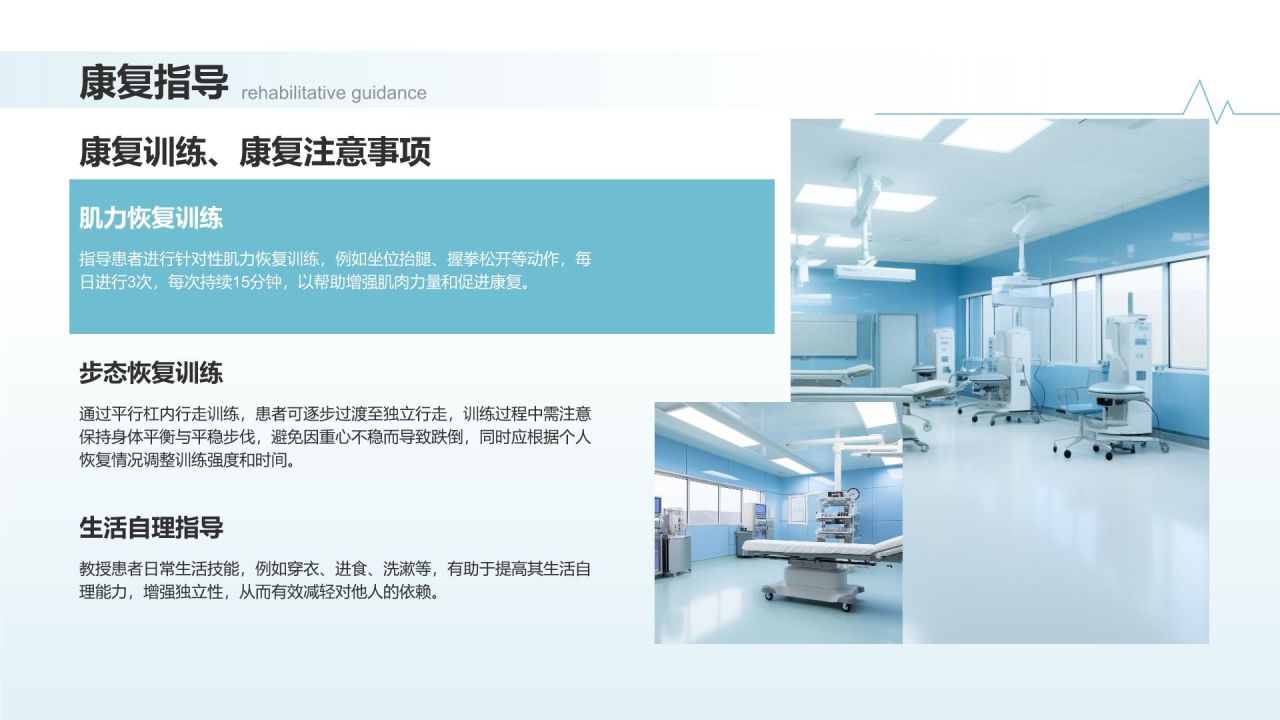 康复指导 rehabilitative guidance

康复训练、康复注意事项

肌力恢复训练

指导患者进行针对性肌力恢复训练，例如坐位抬腿、握拳松开等动作，每日进行3次，每次持续15分钟，以帮助增强肌肉力量和促进康复。

步态恢复训练

通过平行杠内行走训练，患者可逐步过渡至独立行走，训练过程中需注意保持身体平衡与平稳步伐，避免因重心不稳而导致跌倒，同时应根据个人恢复情况调整训练强度和时间。

生活自理指导

教授患者日常生活技能，例如穿衣、进食、洗漱等，有助于提高其生活自理能力，增强独立性，从而有效减轻对他人的依赖。